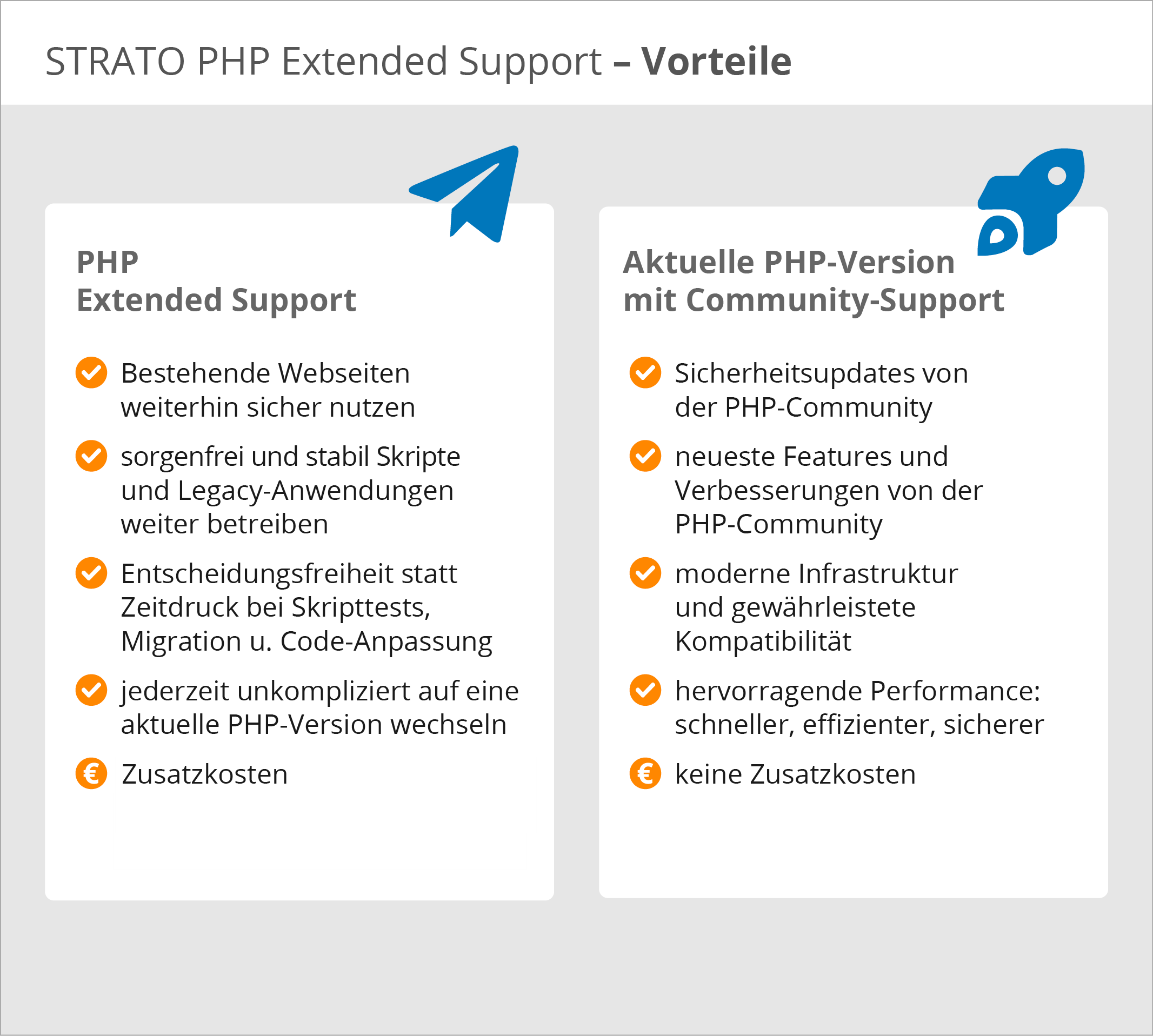 STRATO PHP Extended Support – Vorteile

PHP
Extended Support

Bestehende Webseiten weiterhin sicher nutzen

sorgenfrei und stabil Skripte und Legacy-Anwendungen weiter betreiben

Entscheidungsfreiheit statt Zeitdruck bei Skripttests, Migration u. Code-Anpassung

jederzeit unkompliziert auf eine aktuelle PHP-Version wechseln

€ Zusatzkosten

Aktuelle PHP-Version
mit Community-Support

Sicherheitsupdates von der PHP-Community

neueste Features und Verbesserungen von der PHP-Community

moderne Infrastruktur und gewährleistete Kompatibilität

hervorragende Performance: schneller, effizienter, sicherer

€ keine Zusatzkosten